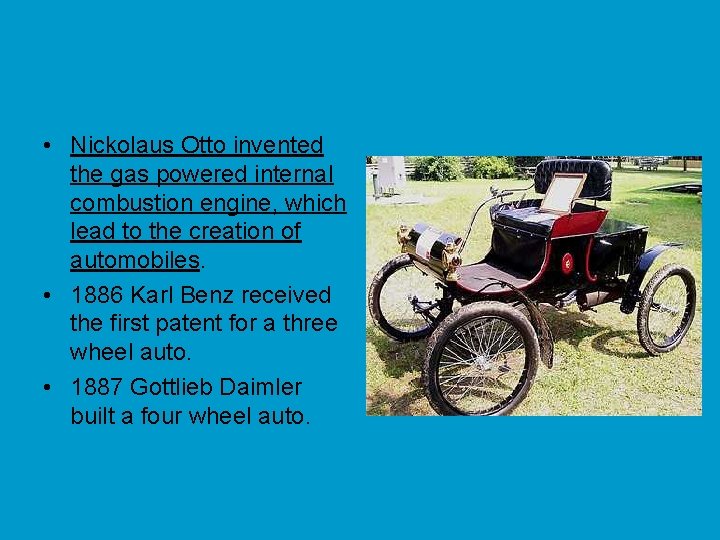 • Nickolaus Otto invented the gas powered internal combustion engine, which lead to the creation of automobiles.

• 1886 Karl Benz received the first patent for a three wheel auto.

• 1887 Gottlieb Daimler built a four wheel auto.